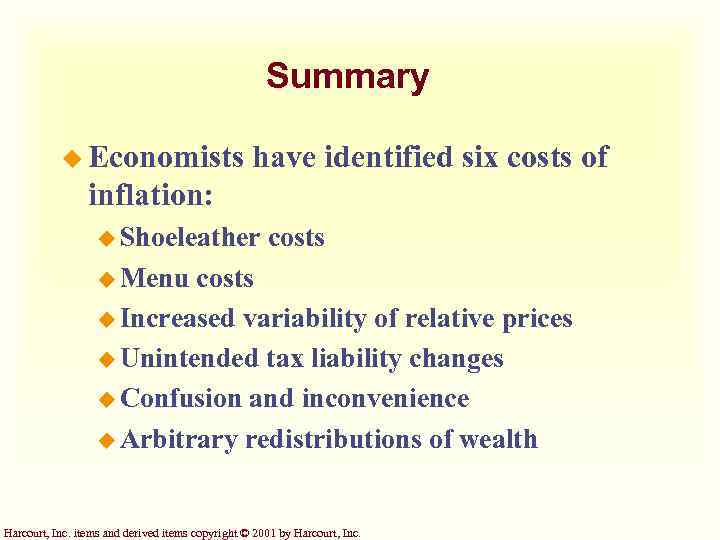 Summary

Economists have identified six costs of inflation:

Shoeleather costs

Menu costs

Increased variability of relative prices

Unintended tax liability changes

Confusion and inconvenience

Arbitrary redistributions of wealth

Harcourt, Inc. items and derived items copyright © 2001 by Harcourt, Inc.